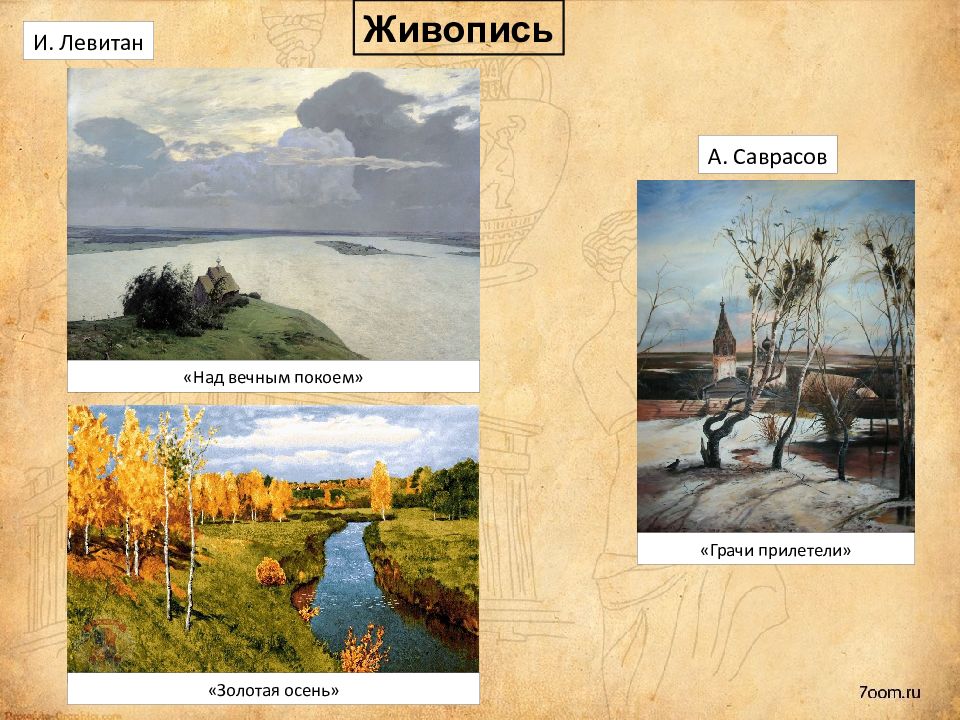 Живопись

И. Левитан

«Над вечным покоем»

«Золотая осень»

А. Саврасов

«Грачи прилетели»

7oom.ru